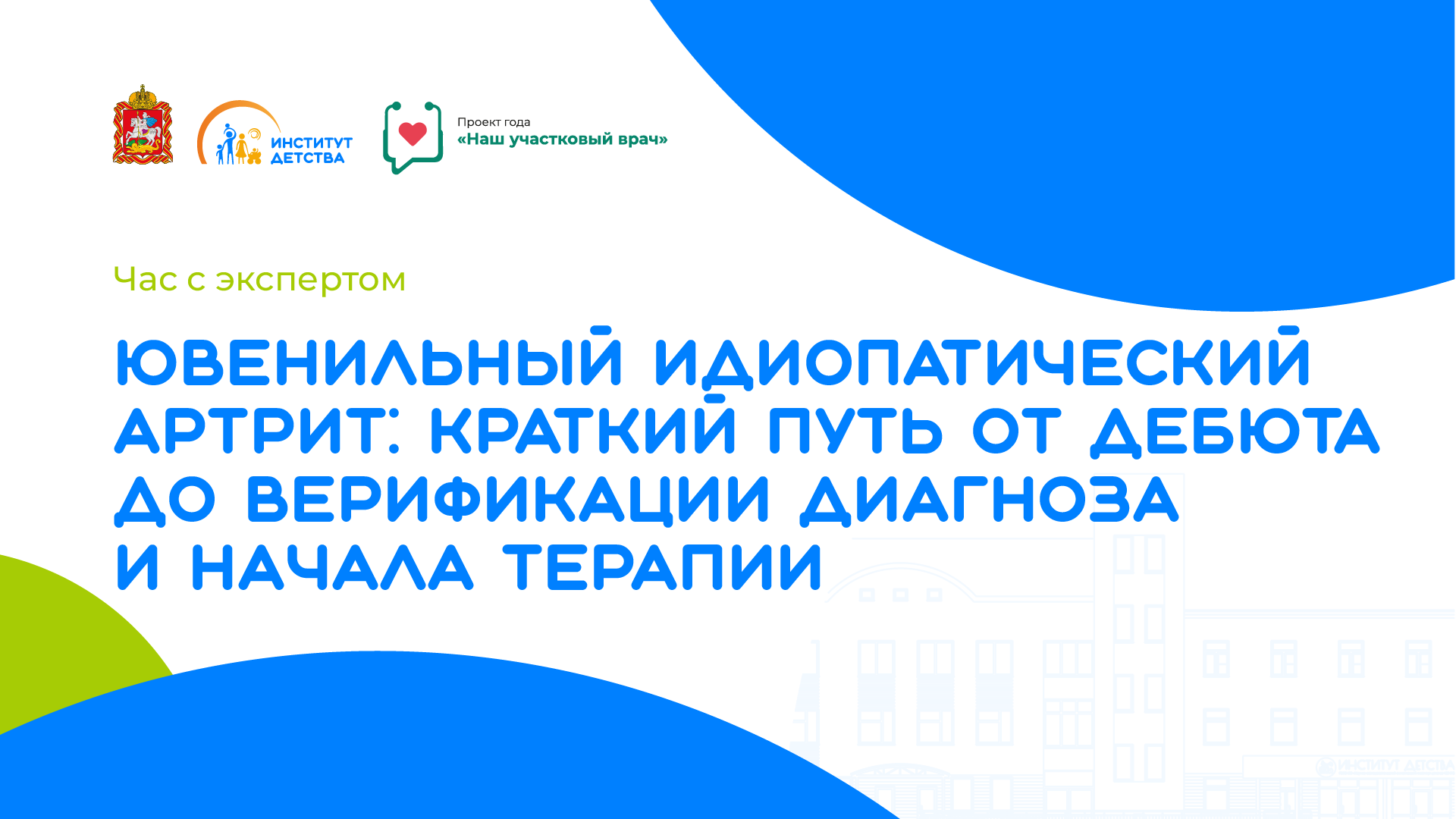 ИНСТИТУТ ДЕТСТВА

Проект года
«Наш участковый врач»

Час с экспертом

ЮВЕНИЛЬНЫЙ ИДИОПАТИЧЕСКИЙ АРТРИТ: КРАТКИЙ ПУТЬ ОТ ДЕБЮТА ДО ВЕРИФИКАЦИИ ДИАГНОЗА И НАЧАЛА ТЕРАПИИ

ИНСТИТУТ ДЕТСТВА